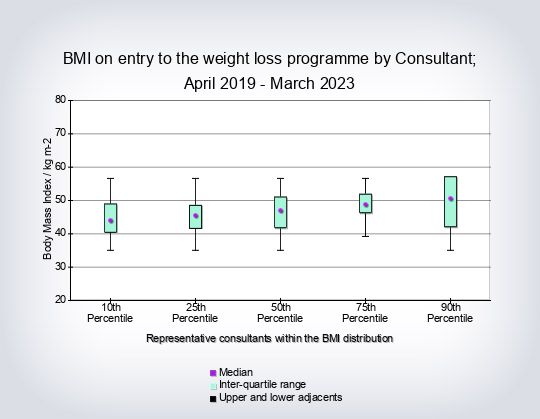 BMI on entry to the weight loss programme by Consultant;
April 2019 - March 2023

Body Mass Index / kg m-2

80
70
60
50
40
30
20

10th Percentile
25th Percentile
50th Percentile
75th Percentile
90th Percentile

Representative consultants within the BMI distribution

Median
Inter-quartile range
Upper and lower adjacents